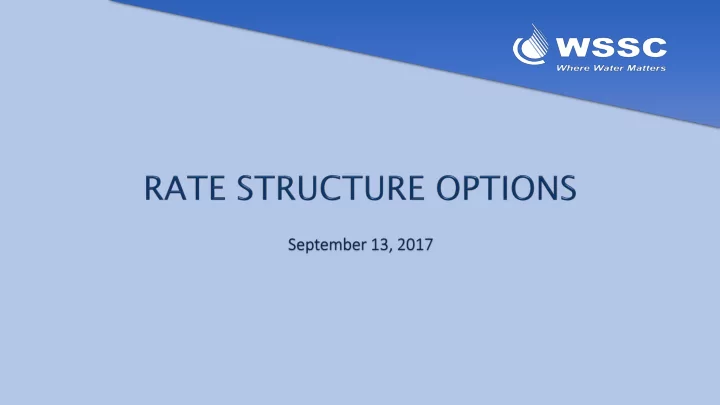 WSSC
Where Water Matters

RATE STRUCTURE OPTIONS

September 13, 2017